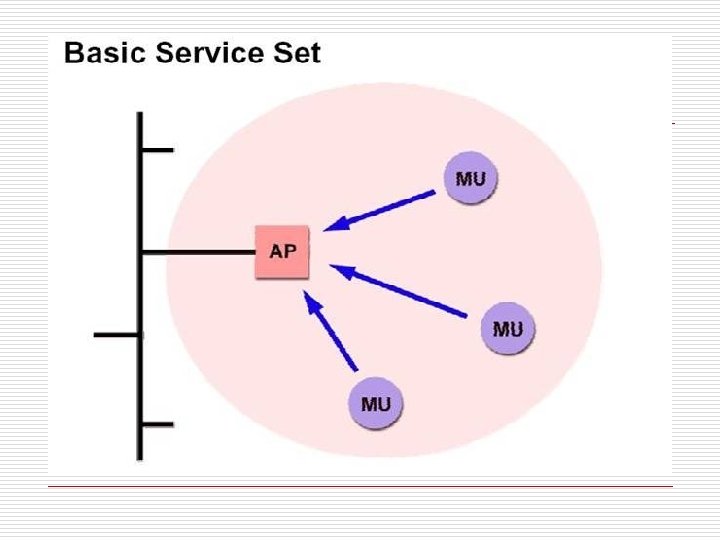 Basic Service Set

MU
AP
MU
MU